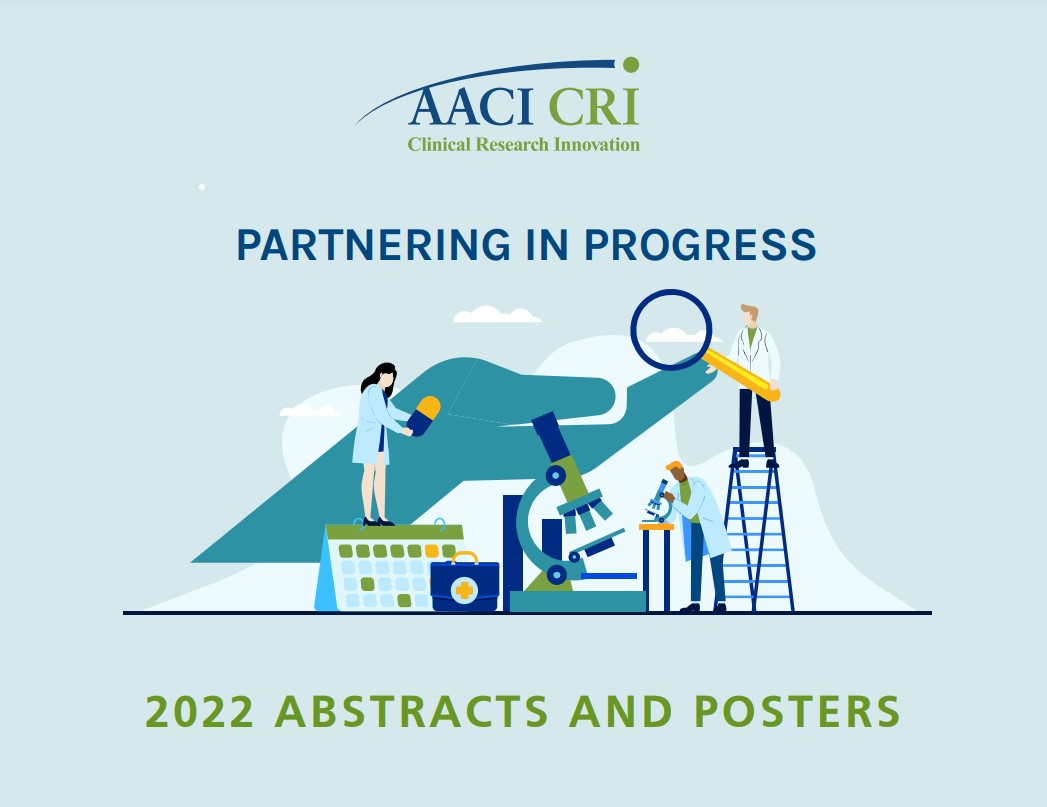 AACI CRI
Clinical Research Innovation

PARTNERING IN PROGRESS

2022 ABSTRACTS AND POSTERS